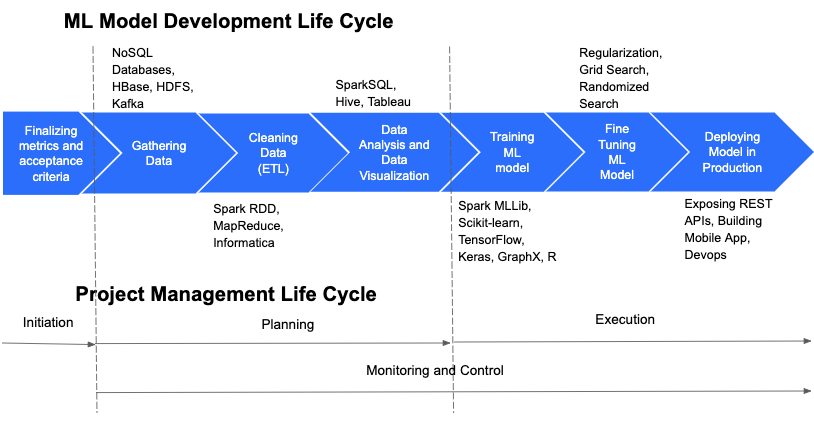 ML Model Development Life Cycle

NoSQL Databases, HBase, HDFS, Kafka

SparkSQL, Hive, Tableau

Regularization, Grid Search, Randomized Search

Finalizing metrics and acceptance criteria

Gathering Data

Cleaning Data (ETL)

Data Analysis and Data Visualization

Training ML model

Fine Tuning ML Model

Deploying Model in Production

Spark RDD, MapReduce, Informatica

Spark MLLib, Scikit-learn, TensorFlow, Keras, GraphX, R

Exposing REST APIs, Building Mobile App, Devops

Project Management Life Cycle

Initiation

Planning

Execution

Monitoring and Control